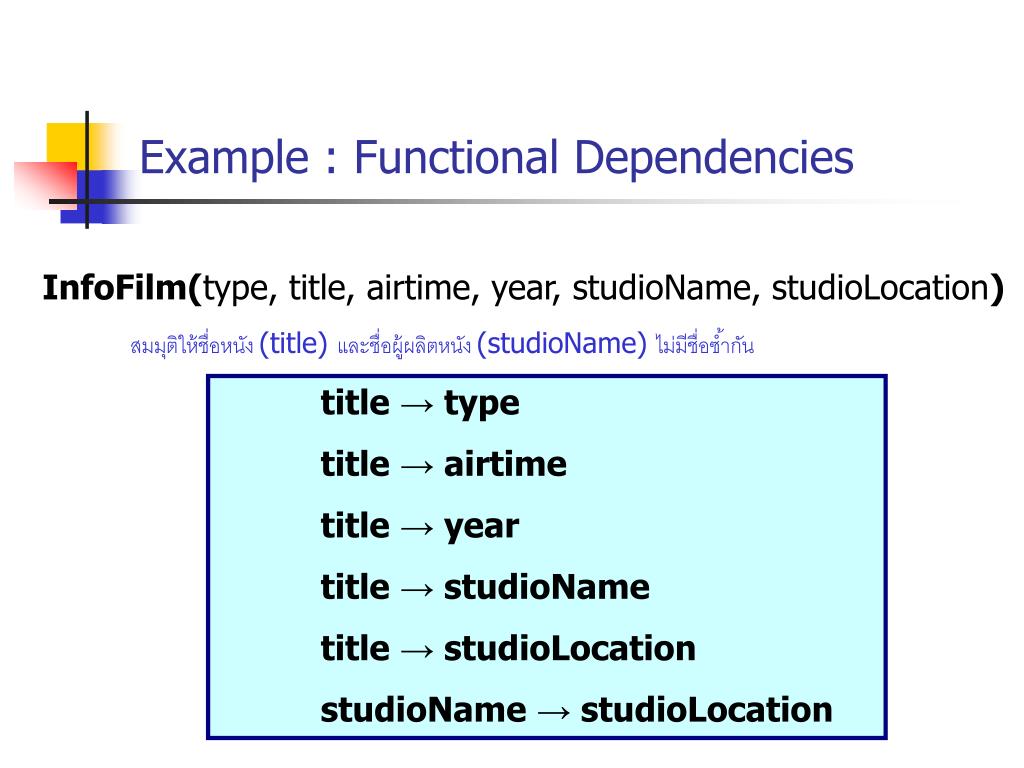 Example : Functional Dependencies

InfoFilm(type, title, airtime, year, studioName, studioLocation)

สมมุติให้ชื่อหนัง (title) และชื่อผู้ผลิตหนัง (studioName) ไม่มีชื่อซ้ำกัน

title → type

title → airtime

title → year

title → studioName

title → studioLocation

studioName → studioLocation